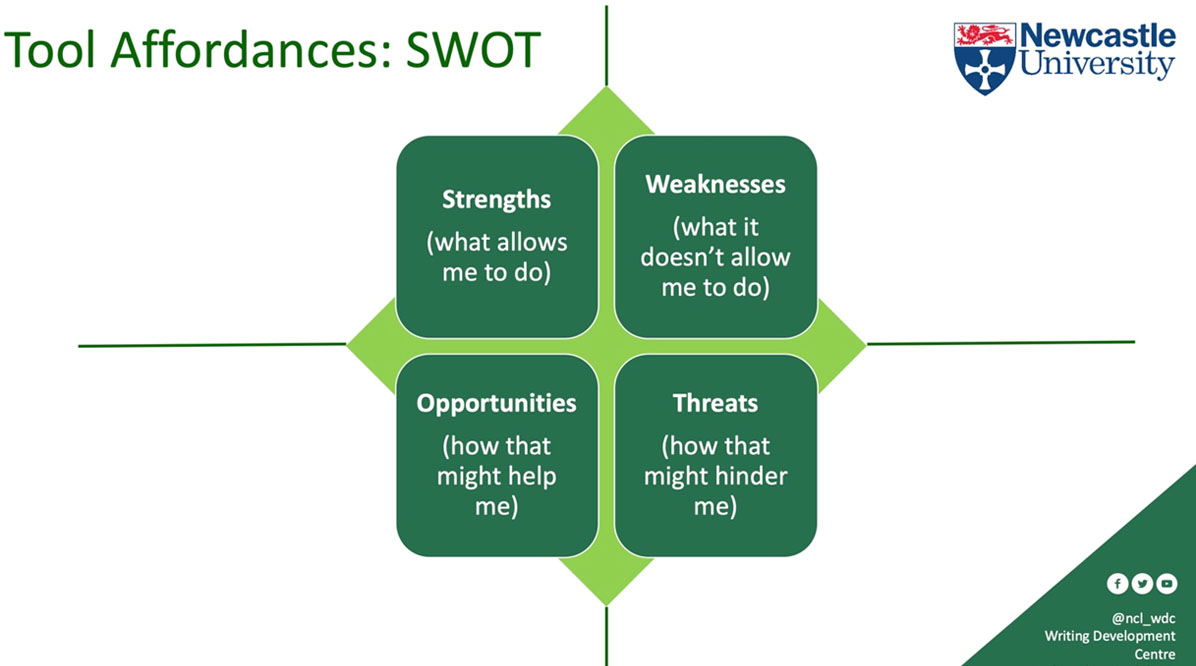 Tool Affordances: SWOT

Newcastle University

Strengths
(what allows me to do)

Weaknesses
(what it doesn't allow me to do)

Opportunities
(how that might help me)

Threats
(how that might hinder me)

@ncl_wdc
Writing Development Centre